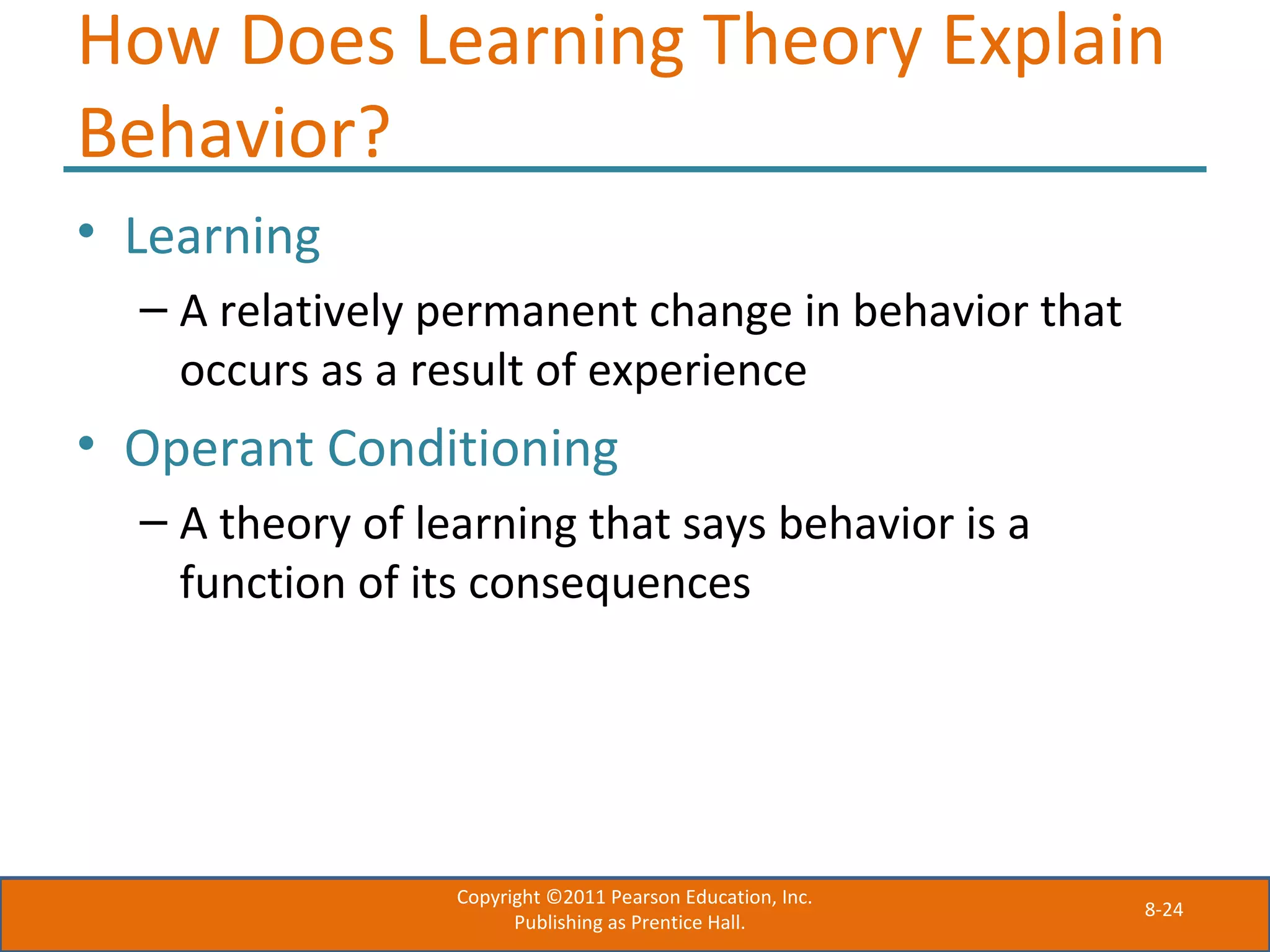 How Does Learning Theory Explain Behavior?

• Learning

– A relatively permanent change in behavior that occurs as a result of experience

• Operant Conditioning

– A theory of learning that says behavior is a function of its consequences

Copyright ©2011 Pearson Education, Inc.
Publishing as Prentice Hall.

8-24